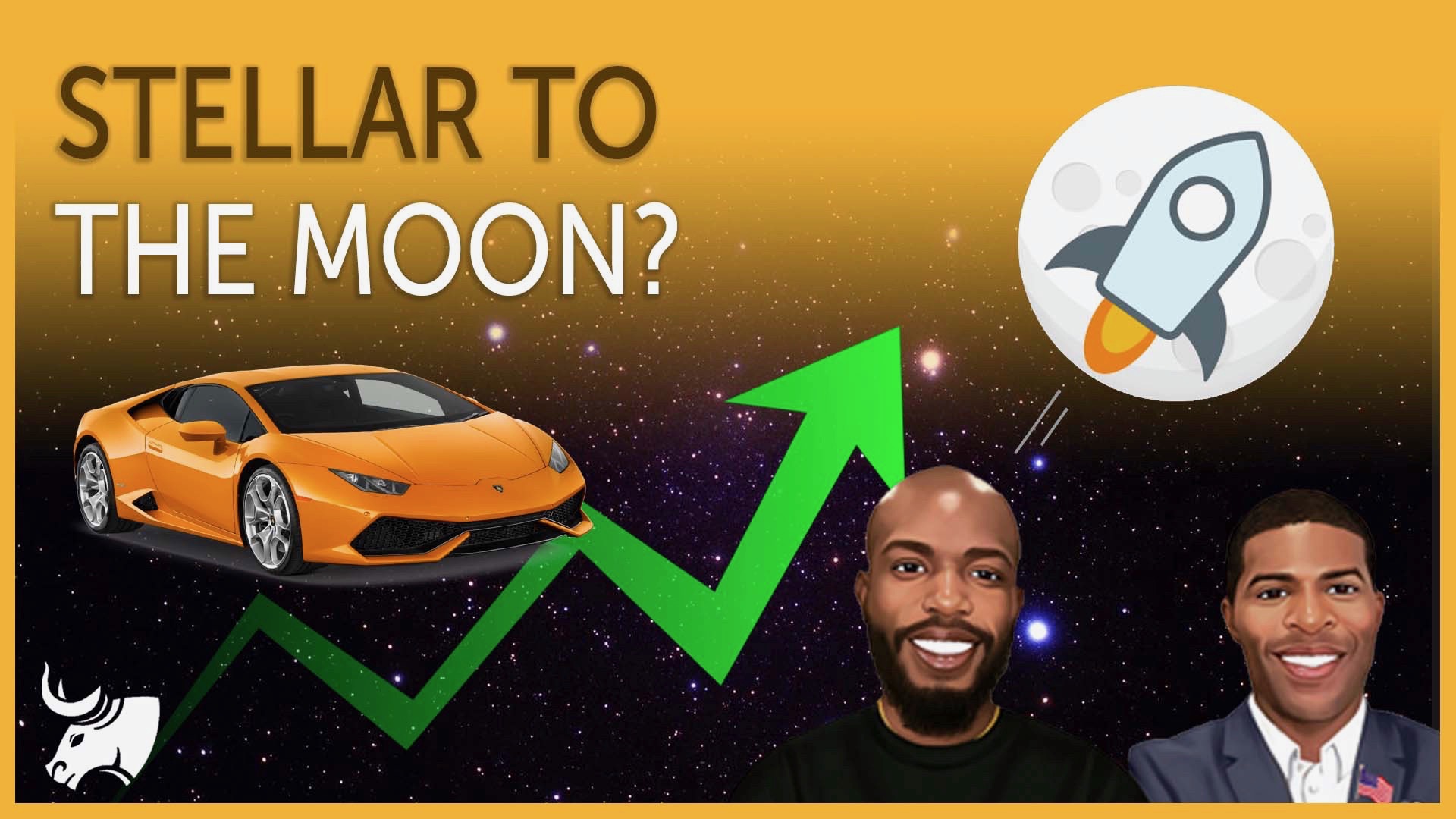 STELLAR TO THE MOON?